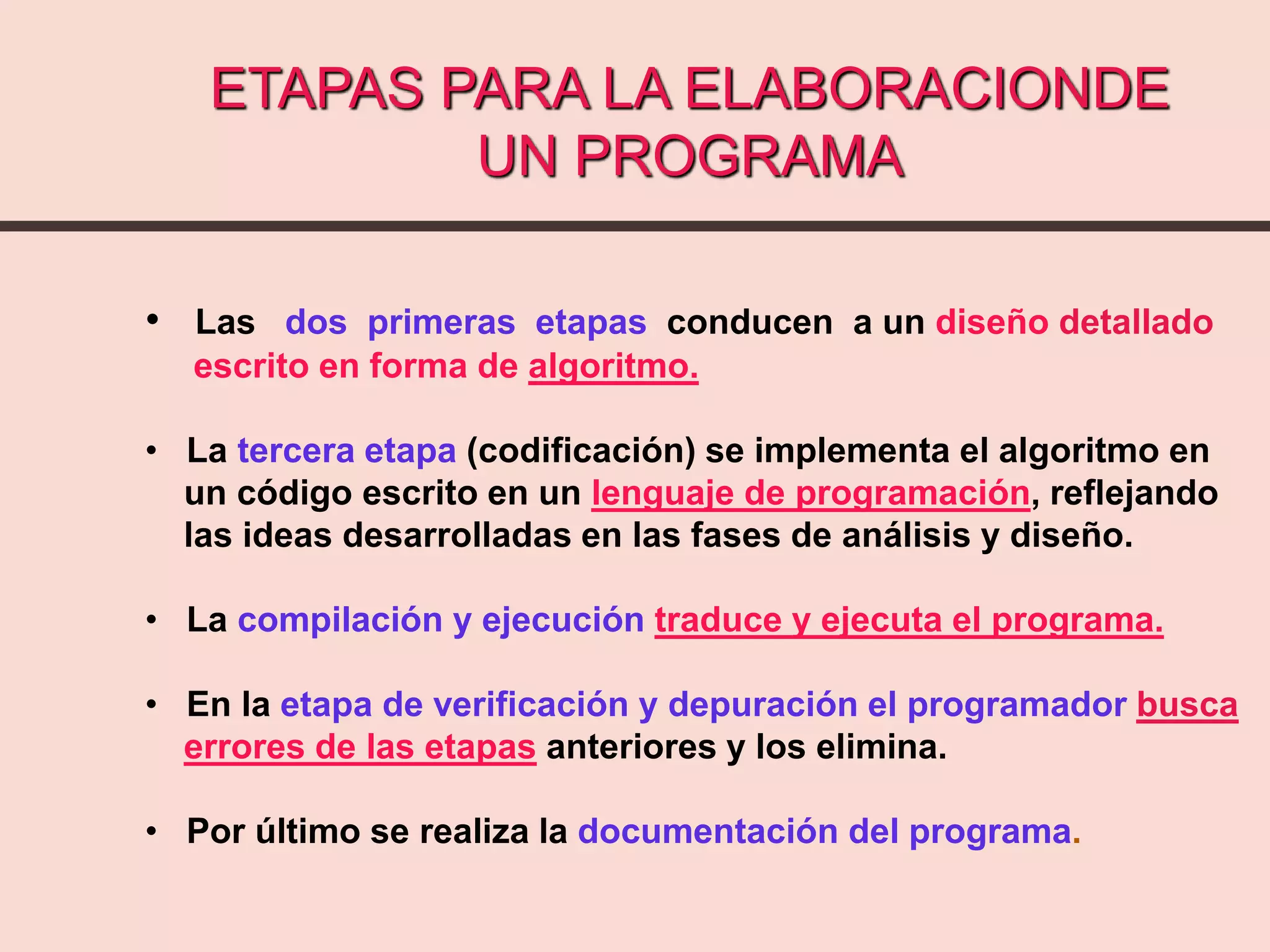 ETAPAS PARA LA ELABORACIONDE UN PROGRAMA

• Las dos primeras etapas conducen a un diseño detallado escrito en forma de algoritmo.

• La tercera etapa (codificación) se implementa el algoritmo en un código escrito en un lenguaje de programación, reflejando las ideas desarrolladas en las fases de análisis y diseño.

• La compilación y ejecución traduce y ejecuta el programa.

• En la etapa de verificación y depuración el programador busca errores de las etapas anteriores y los elimina.

• Por último se realiza la documentación del programa.